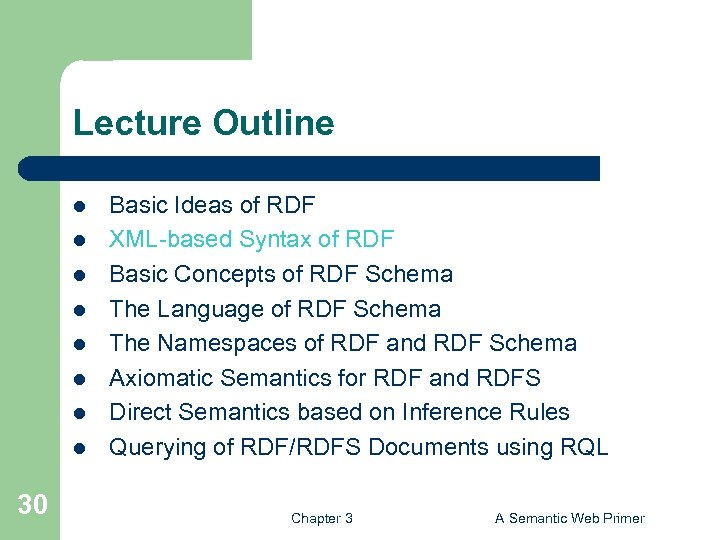 Lecture Outline

- Basic Ideas of RDF
- XML-based Syntax of RDF
- Basic Concepts of RDF Schema
- The Language of RDF Schema
- The Namespaces of RDF and RDF Schema
- Axiomatic Semantics for RDF and RDFS
- Direct Semantics based on Inference Rules
- Querying of RDF/RDFS Documents using RQL

30

Chapter 3

A Semantic Web Primer